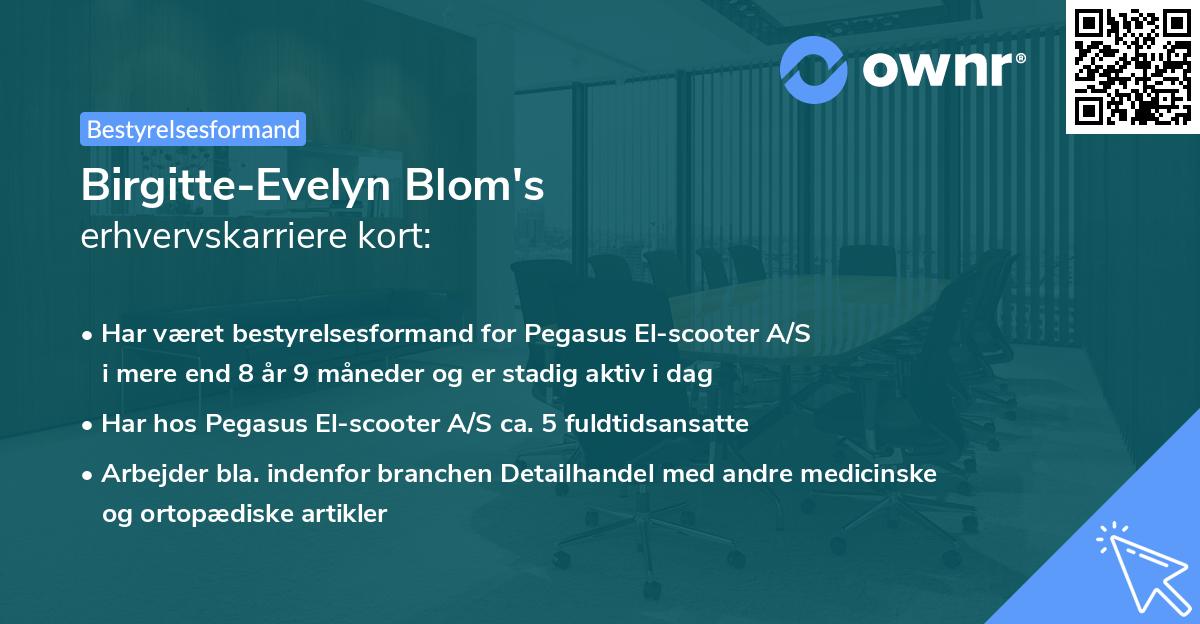 ownr®

Bestyrelsesformand

Birgitte-Evelyn Blom's
erhvervskarriere kort:

• Har været bestyrelsesformand for Pegasus El-scooter A/S i mere end 8 år 9 måneder og er stadig aktiv i dag

• Har hos Pegasus El-scooter A/S ca. 5 fuldtidsansatte

• Arbejder bla. indenfor branchen Detailhandel med andre medicinske og ortopædiske artikler